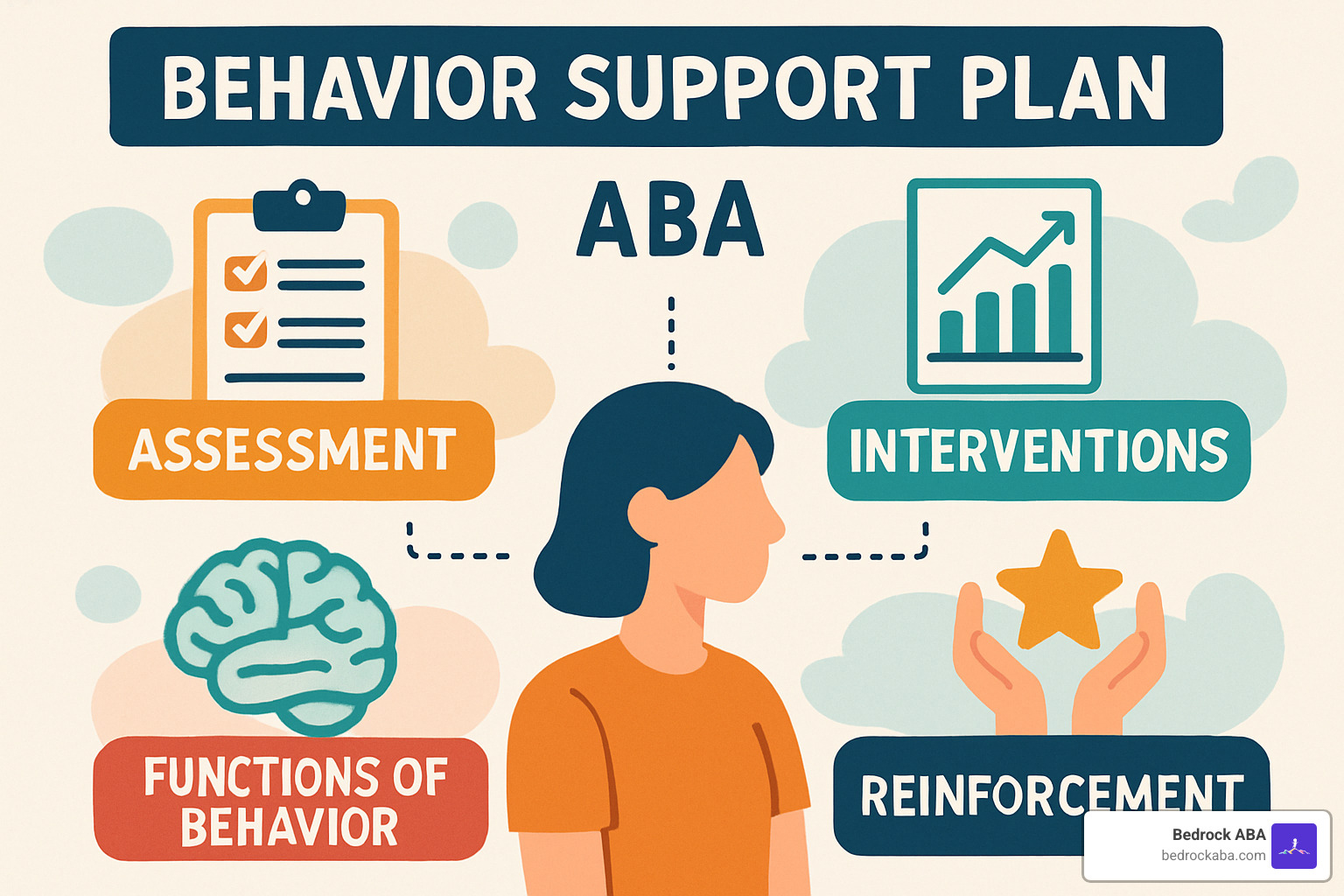 BEHAVIOR SUPPORT PLAN

ABA

ASSESSMENT

INTERVENTIONS

FUNCTIONS OF BEHAVIOR

REINFORCEMENT

Bedrock ABA
bedrockaba.com